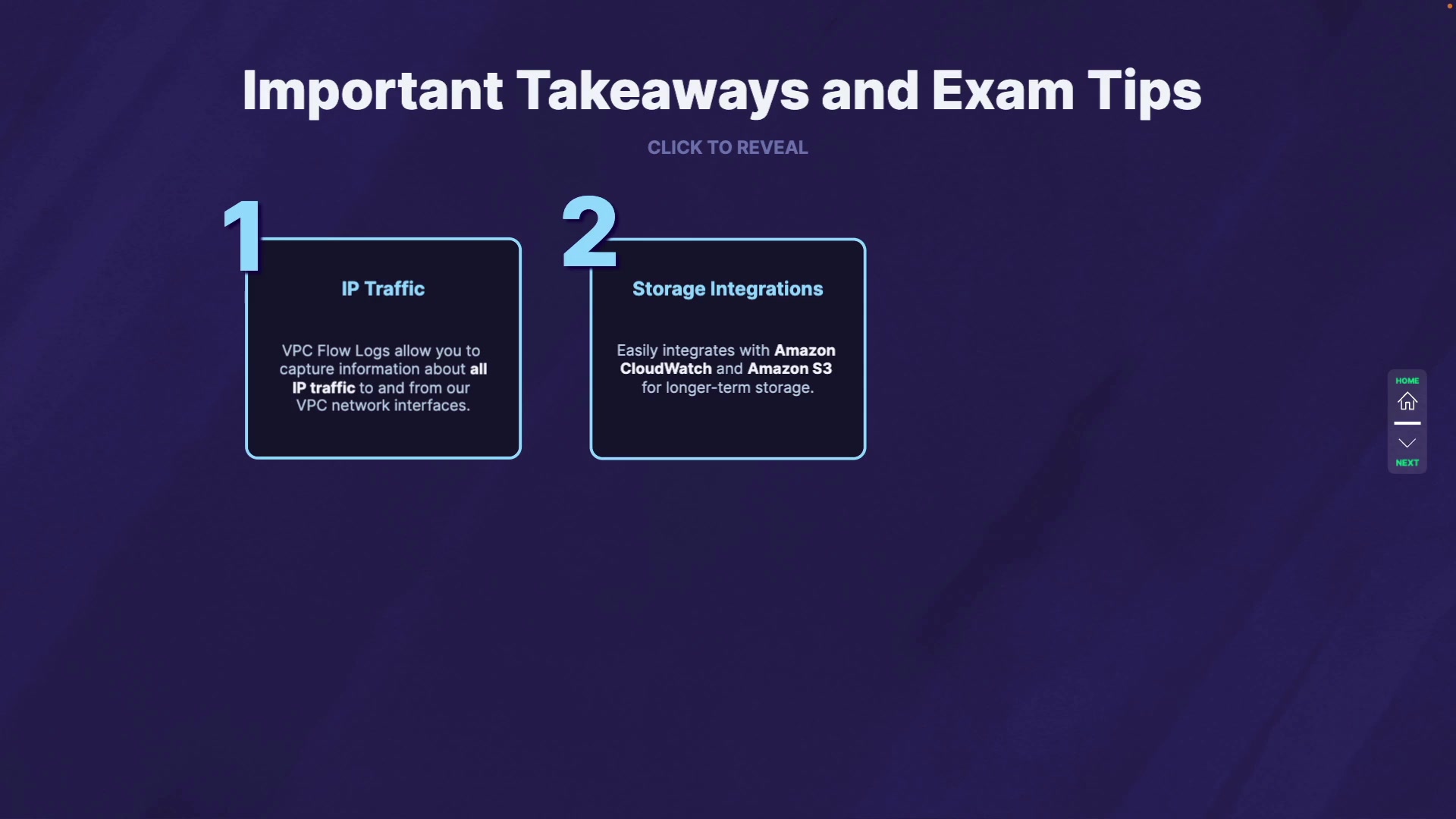 Important Takeaways and Exam Tips

CLICK TO REVEAL

1

IP Traffic

VPC Flow Logs allow you to capture information about all IP traffic to and from our VPC network interfaces.

2

Storage Integrations

Easily integrates with Amazon CloudWatch and Amazon S3 for longer-term storage.

HOME

NEXT